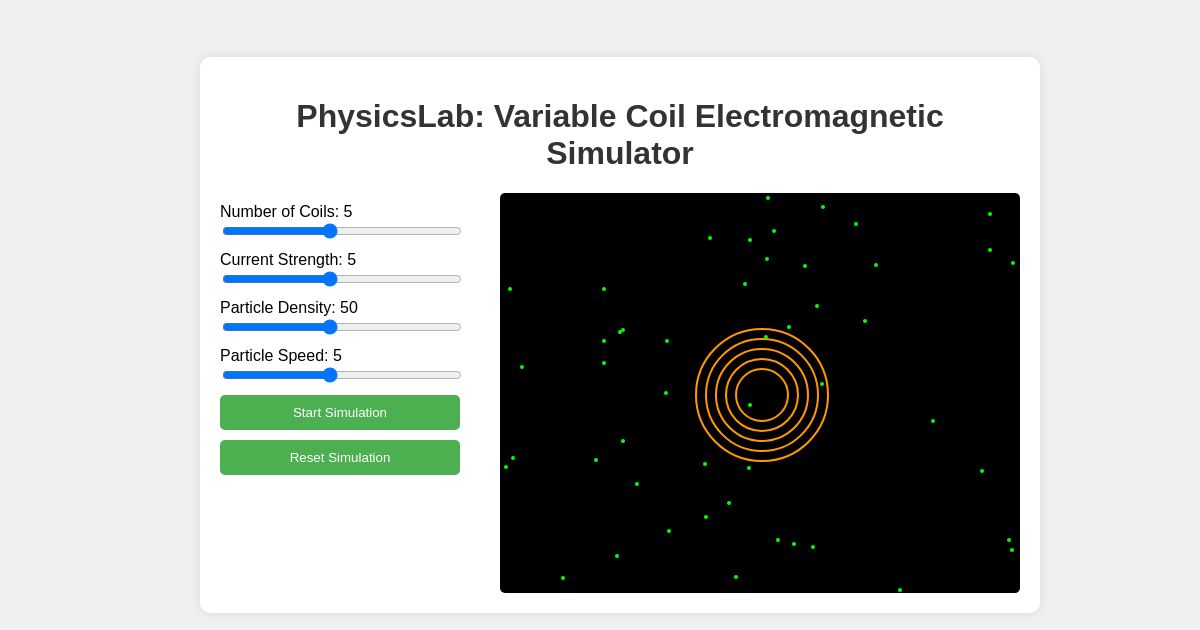 PhysicsLab: Variable Coil Electromagnetic Simulator

Number of Coils: 5

Current Strength: 5

Particle Density: 50

Particle Speed: 5

Start Simulation

Reset Simulation